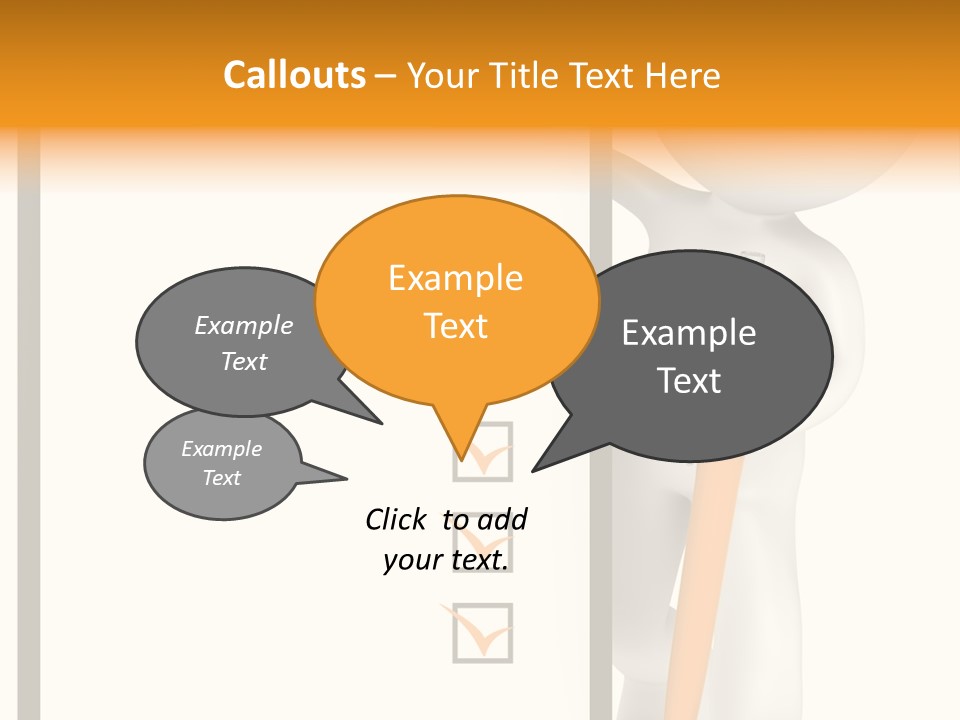 Callouts – Your Title Text Here

Example Text

Example Text

Example Text

Example Text

Click to add your text.